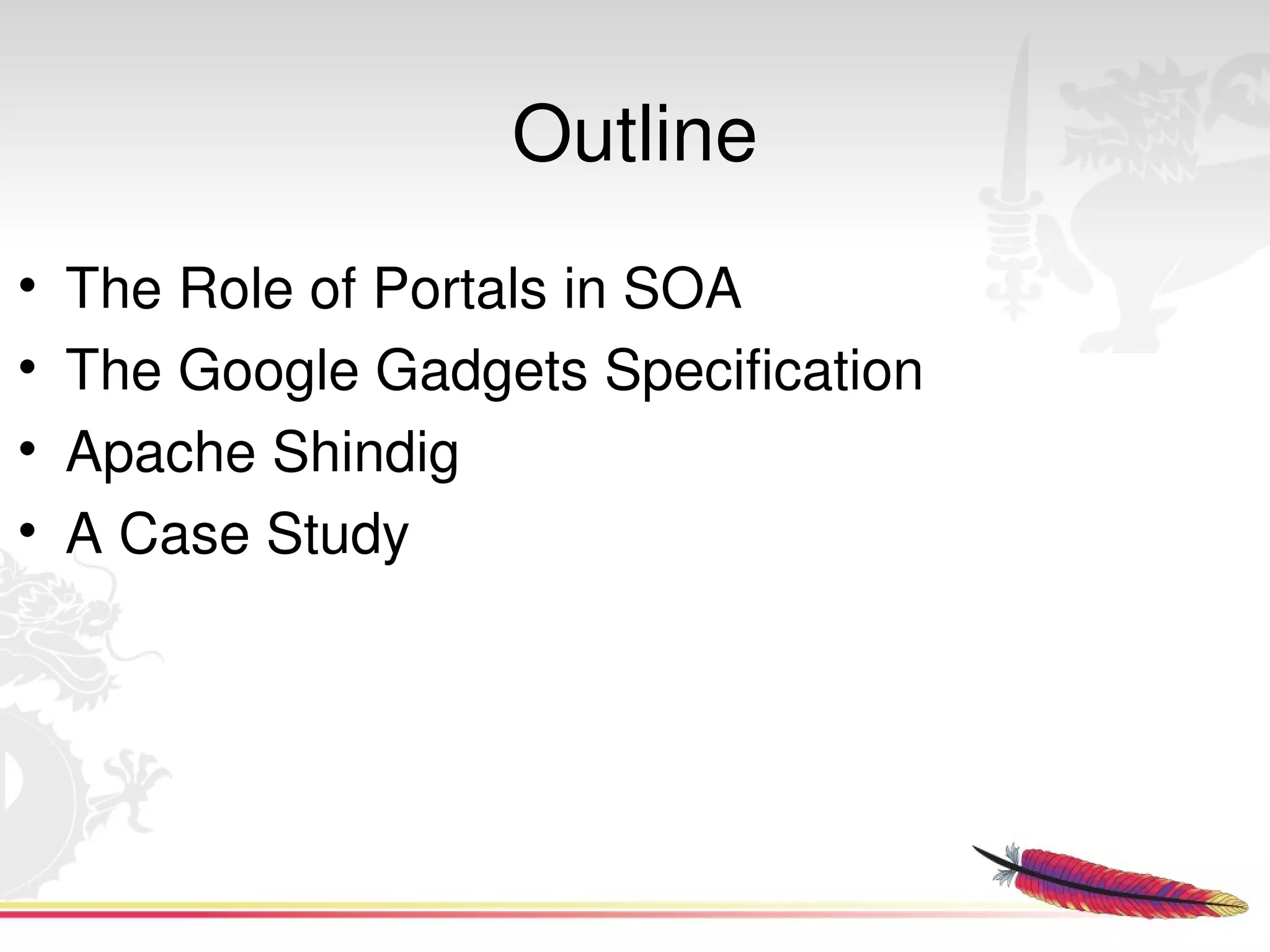 Outline

• The Role of Portals in SOA
• The Google Gadgets Specification
• Apache Shindig
• A Case Study